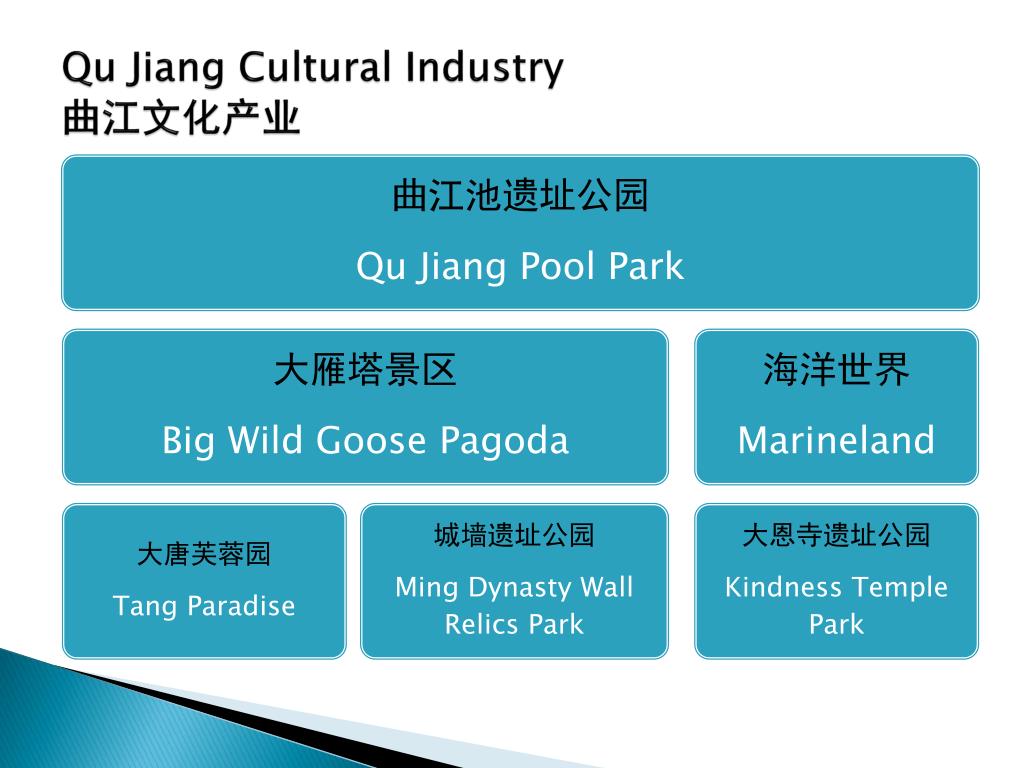 Qu Jiang Cultural Industry
曲江文化产业

曲江池遗址公园
Qu Jiang Pool Park

大雁塔景区
Big Wild Goose Pagoda

海洋世界
Marineland

大唐芙蓉园
Tang Paradise

城墙遗址公园
Ming Dynasty Wall Relics Park

大恩寺遗址公园
Kindness Temple Park